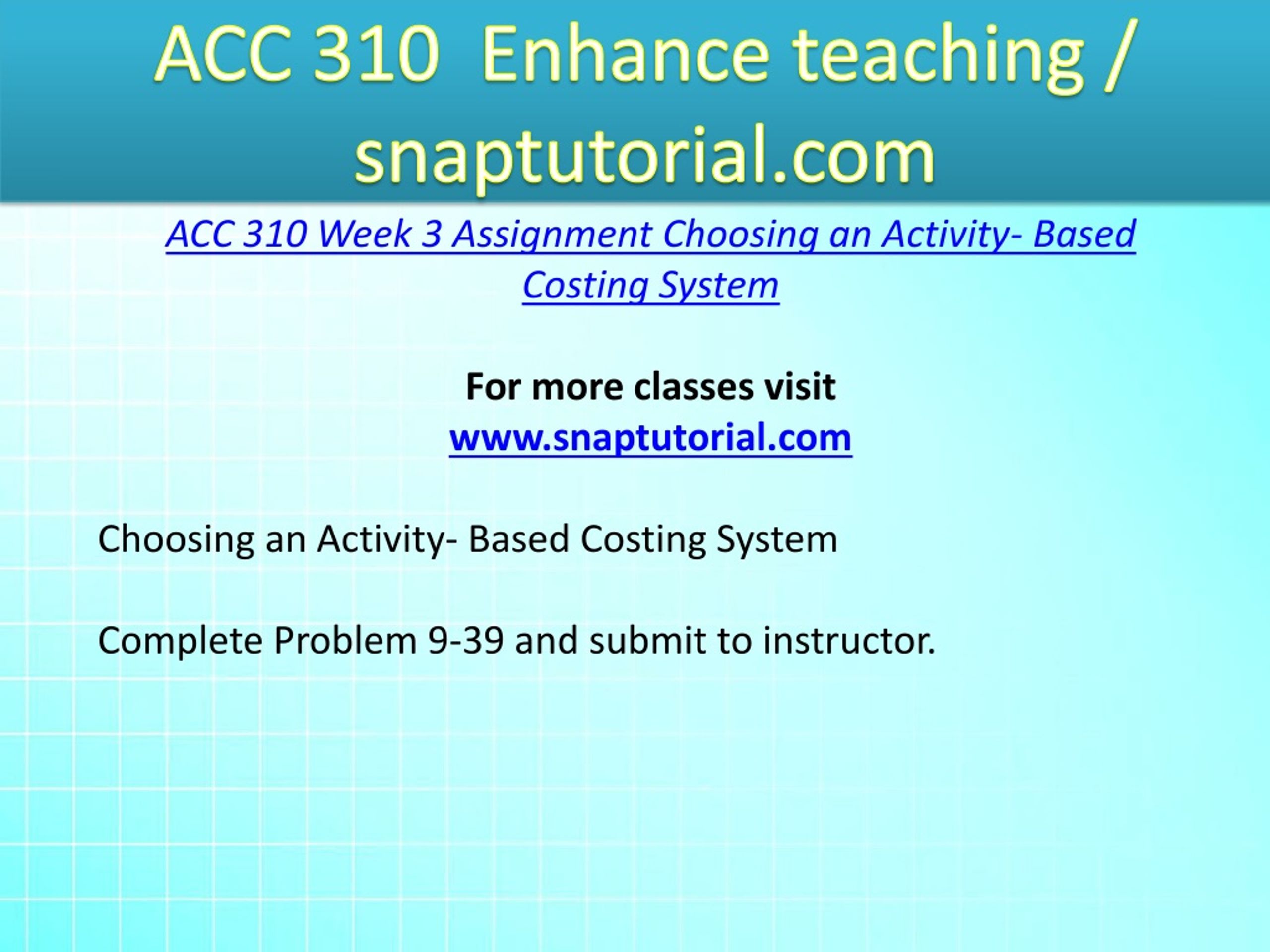 ACC 310 Enhance teaching / snaptutorial.com

ACC 310 Week 3 Assignment Choosing an Activity- Based Costing System

For more classes visit
www.snaptutorial.com

Choosing an Activity- Based Costing System

Complete Problem 9-39 and submit to instructor.